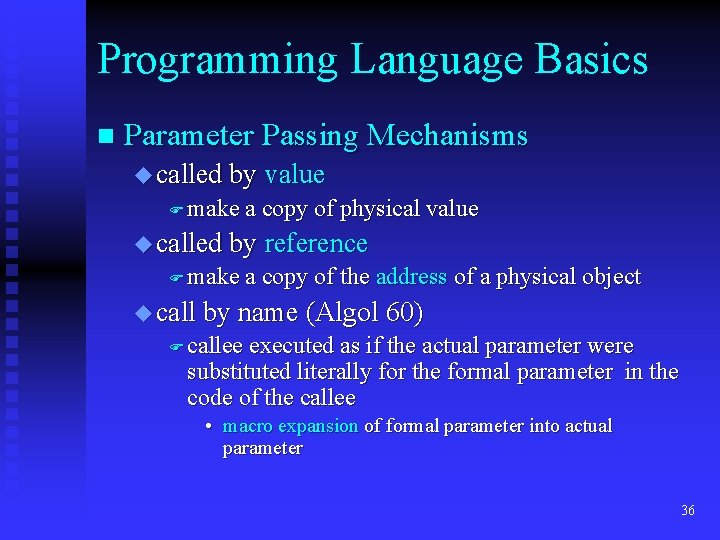 Programming Language Basics

Parameter Passing Mechanisms

called by value

make a copy of physical value

called by reference

make a copy of the address of a physical object

call by name (Algol 60)

callee executed as if the actual parameter were substituted literally for the formal parameter in the code of the callee

• macro expansion of formal parameter into actual parameter

36